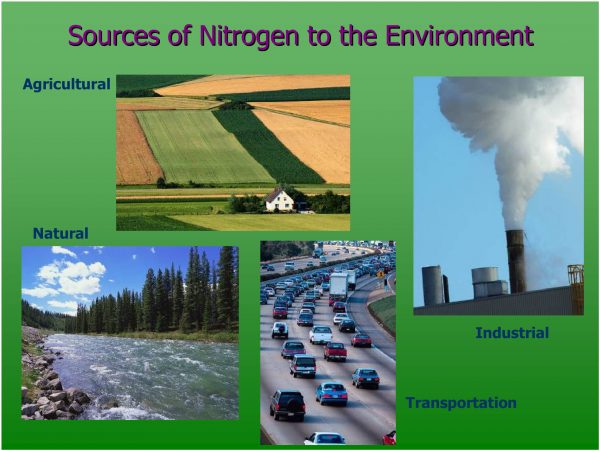 Sources of Nitrogen to the Environment

Agricultural

Natural

Industrial

Transportation